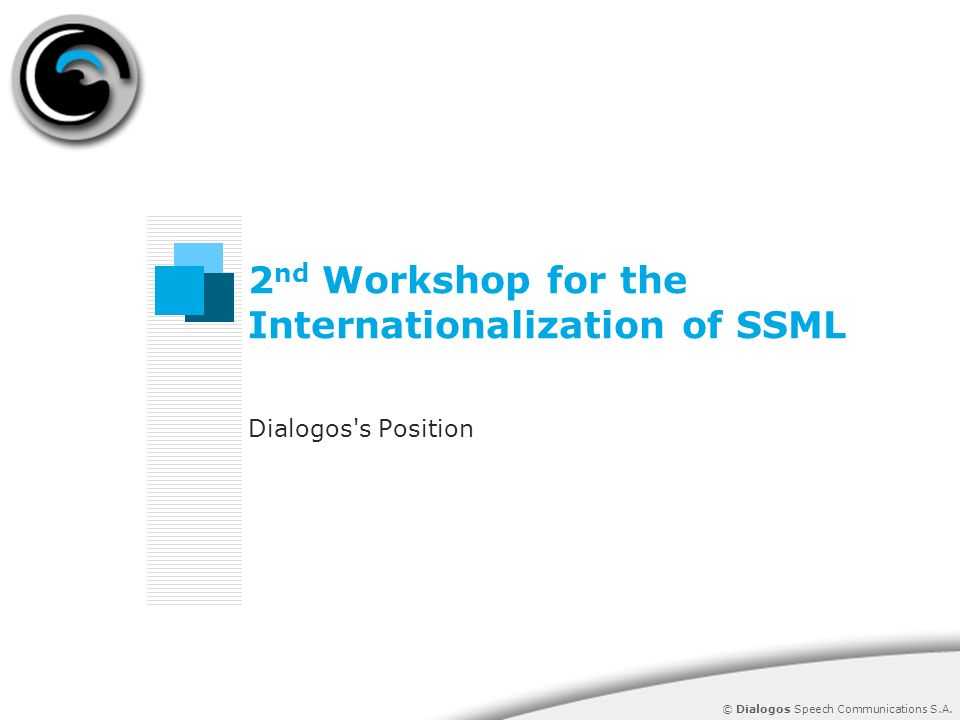 2nd Workshop for the Internationalization of SSML

Dialogos's Position

© Dialogos Speech Communications S.A.